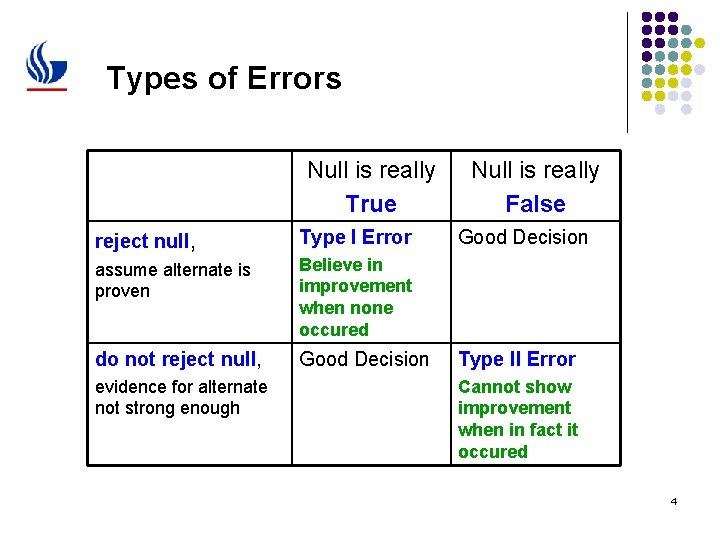 Types of Errors

|  | Null is really True | Null is really False |
|---|---|---|
| reject null, assume alternate is proven | Type I Error Believe in improvement when none occured | Good Decision |
| do not reject null, evidence for alternate not strong enough | Good Decision | Type II Error Cannot show improvement when in fact it occured |

4